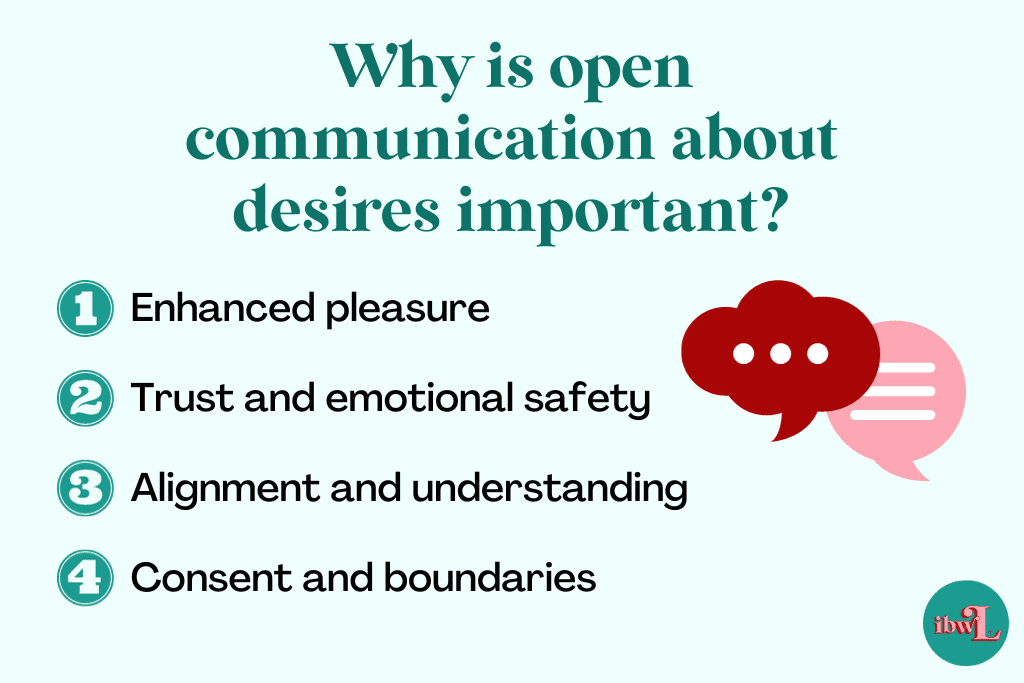 Why is open communication about desires important?

1 Enhanced pleasure

2 Trust and emotional safety

3 Alignment and understanding

4 Consent and boundaries

ibw2L